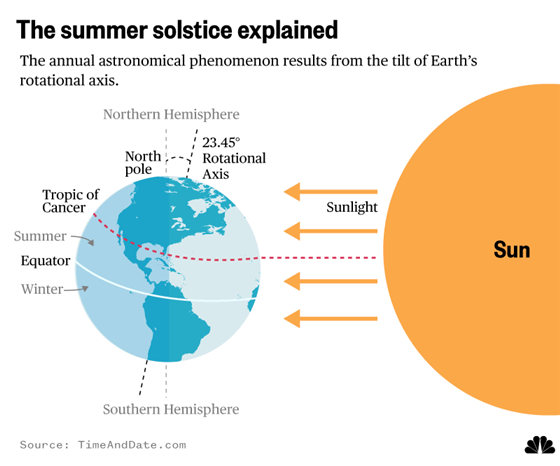 The summer solstice explained

The annual astronomical phenomenon results from the tilt of Earth's rotational axis.

Northern Hemisphere

North pole

23.45° Rotational Axis

Tropic of Cancer

Summer

Equator

Winter

Sunlight

Sun

Southern Hemisphere

Source: TimeAndDate.com